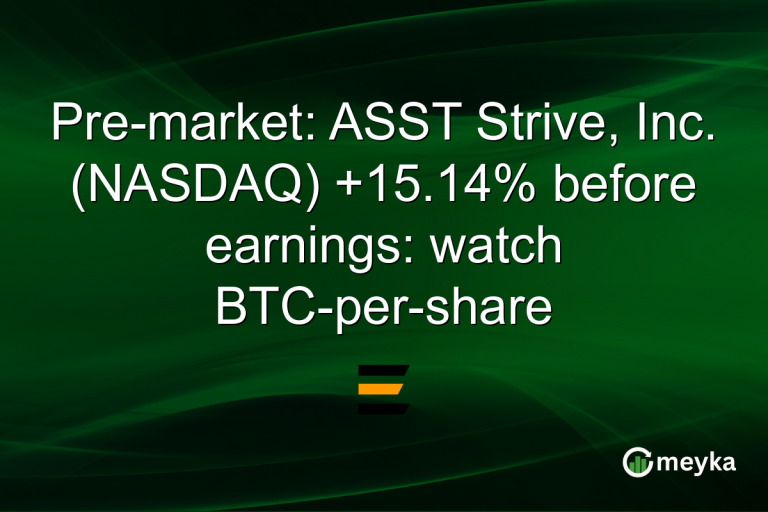 Pre-market: ASST Strive, Inc. (NASDAQ) +15.14% before earnings: watch BTC-per-share

meyka